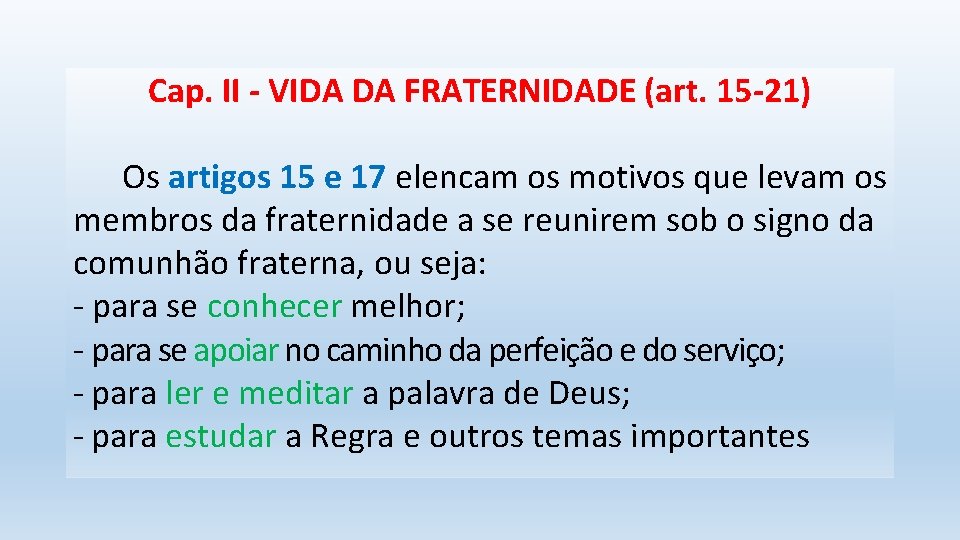 Cap. II - VIDA DA FRATERNIDADE (art. 15-21)

Os artigos 15 e 17 elencam os motivos que levam os membros da fraternidade a se reunirem sob o signo da comunhão fraterna, ou seja:
- para se conhecer melhor;
- para se apoiar no caminho da perfeição e do serviço;
- para ler e meditar a palavra de Deus;
- para estudar a Regra e outros temas importantes